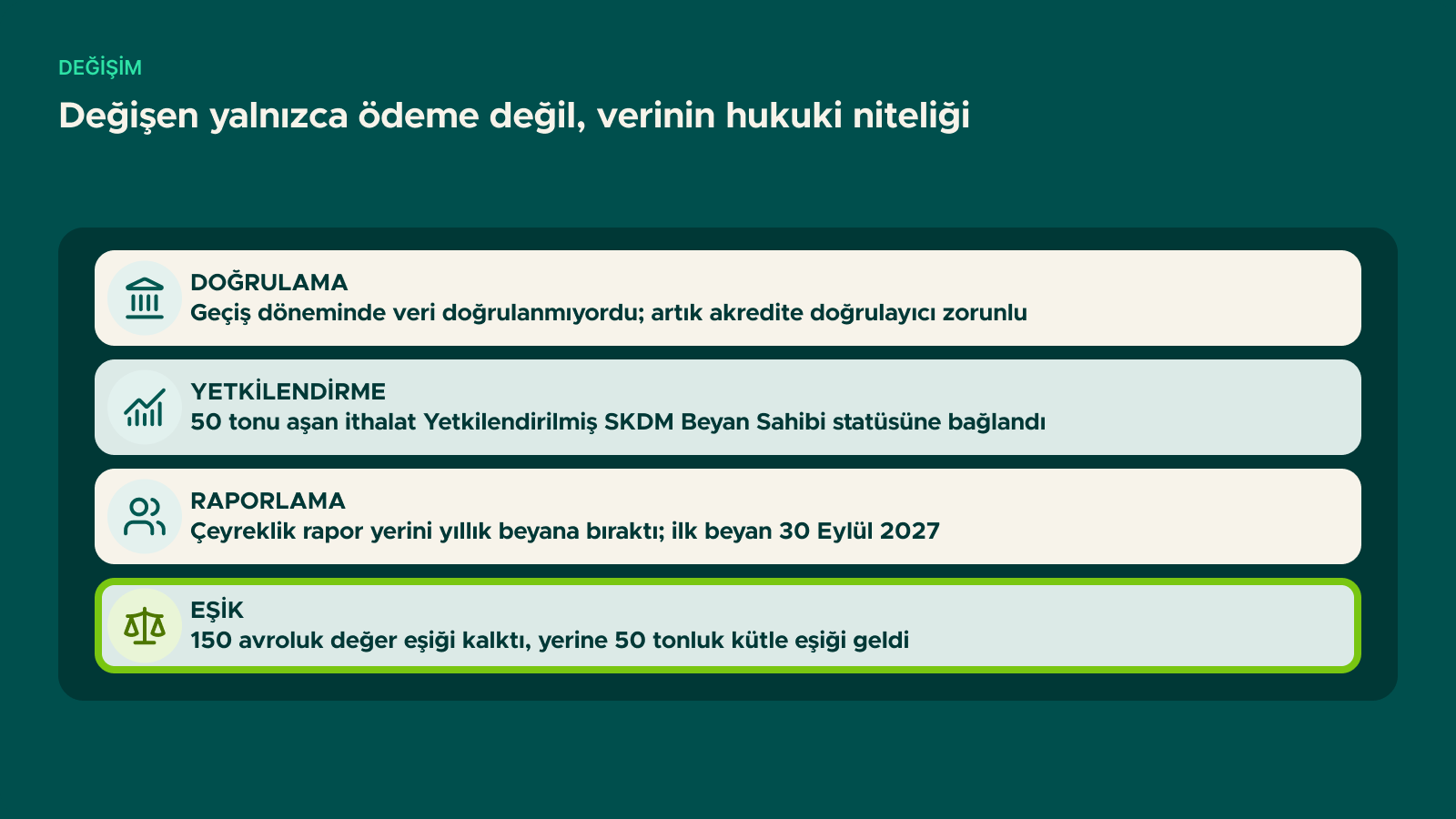 DEĞİŞİM

Değişen yalnızca ödeme değil, verinin hukuki niteliği

DOĞRULAMA
Geçiş döneminde veri doğrulanmıyordu; artık akredite doğrulayıcı zorunlu

YETKİLENDİRME
50 tonu aşan ithalat Yetkilendirilmiş SKDM Beyan Sahibi statüsüne bağlandı

RAPORLAMA
Çeyreklik rapor yerini yıllık beyana bıraktı; ilk beyan 30 Eylül 2027

EŞİK
150 avroluk değer eşiği kalktı, yerine 50 tonluk kütle eşiği geldi